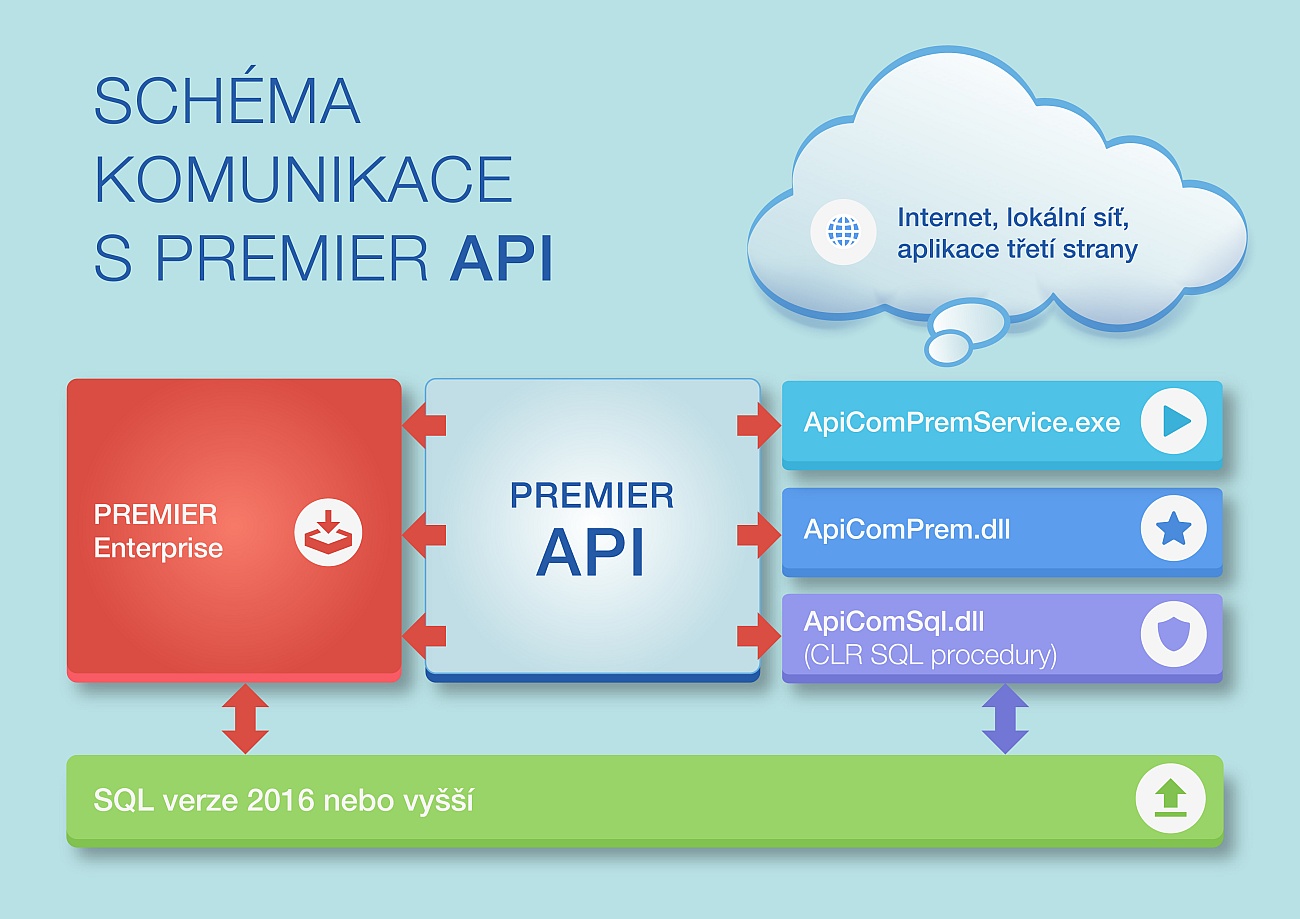 SCHÉMA KOMUNIKACE S PREMIER API

Internet, lokální síť, aplikace třetí strany

PREMIER Enterprise

PREMIER API

ApiComPremService.exe

ApiComPrem.dll

ApiComSql.dll (CLR SQL procedury)

SQL verze 2016 nebo vyšší